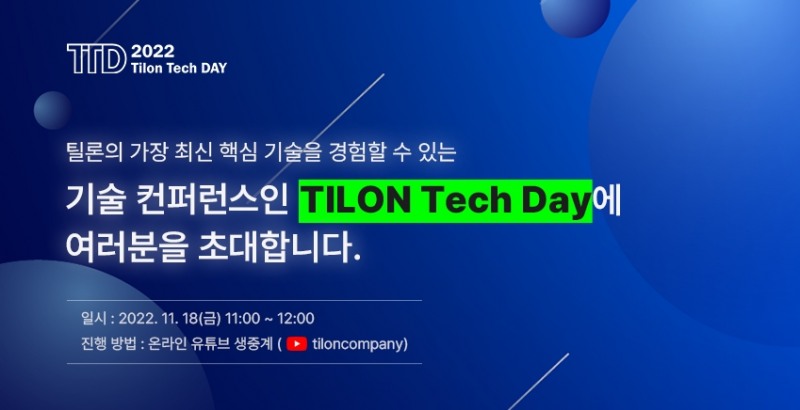 TTD 2022
Tilon Tech DAY

틸론의 가장 최신 핵심 기술을 경험할 수 있는

기술 컨퍼런스인 TILON Tech Day에 여러분을 초대합니다.

일시 : 2022. 11. 18(금) 11:00 ~ 12:00

진행 방법 : 온라인 유튜브 생중계 ( tiloncompany)